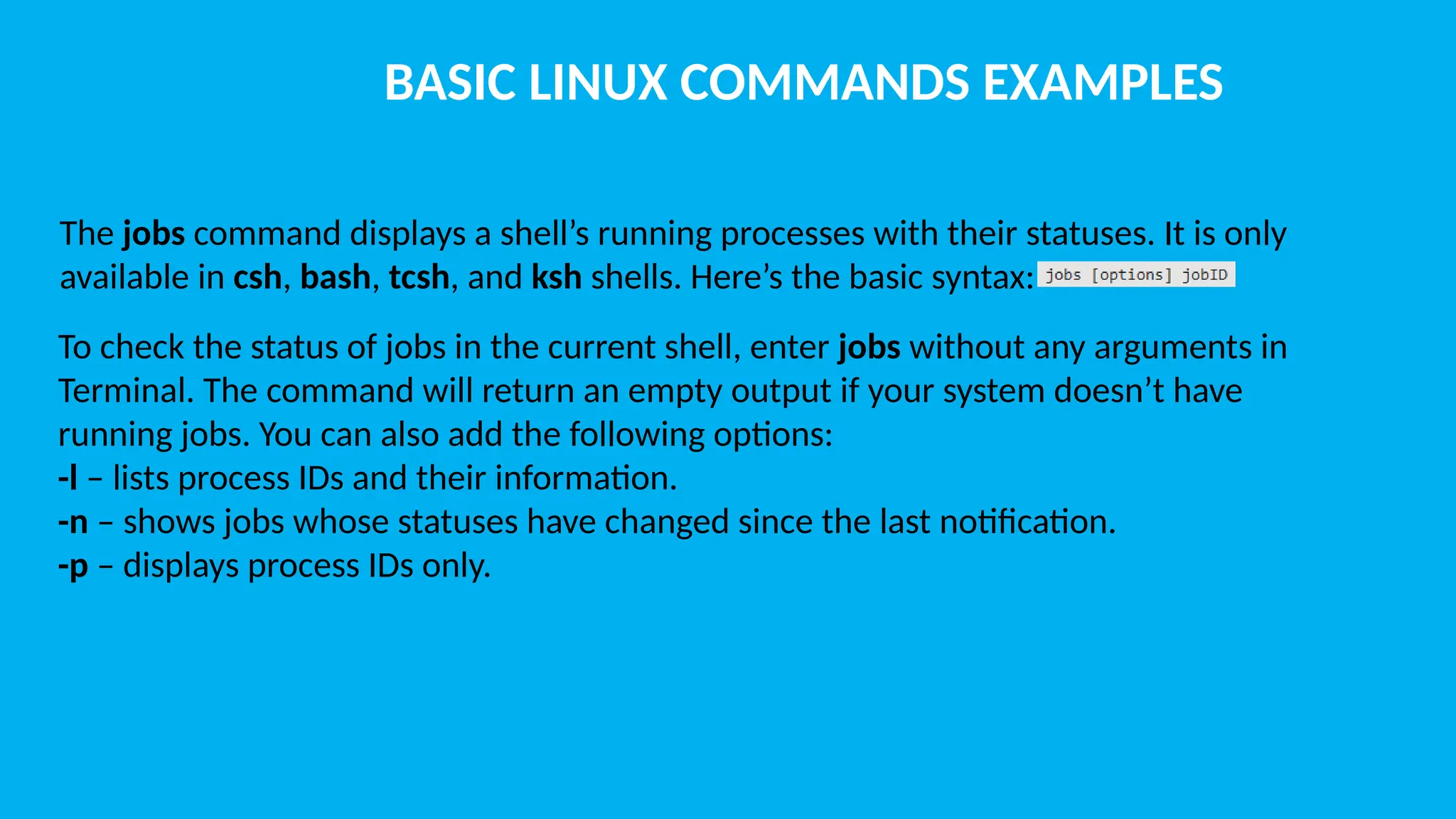 BASIC LINUX COMMANDS EXAMPLES

The jobs command displays a shell’s running processes with their statuses. It is only available in csh, bash, tcsh, and ksh shells. Here’s the basic syntax: jobs [options] jobID

To check the status of jobs in the current shell, enter jobs without any arguments in Terminal. The command will return an empty output if your system doesn’t have running jobs. You can also add the following options:
-l – lists process IDs and their information.
-n – shows jobs whose statuses have changed since the last notification.
-p – displays process IDs only.